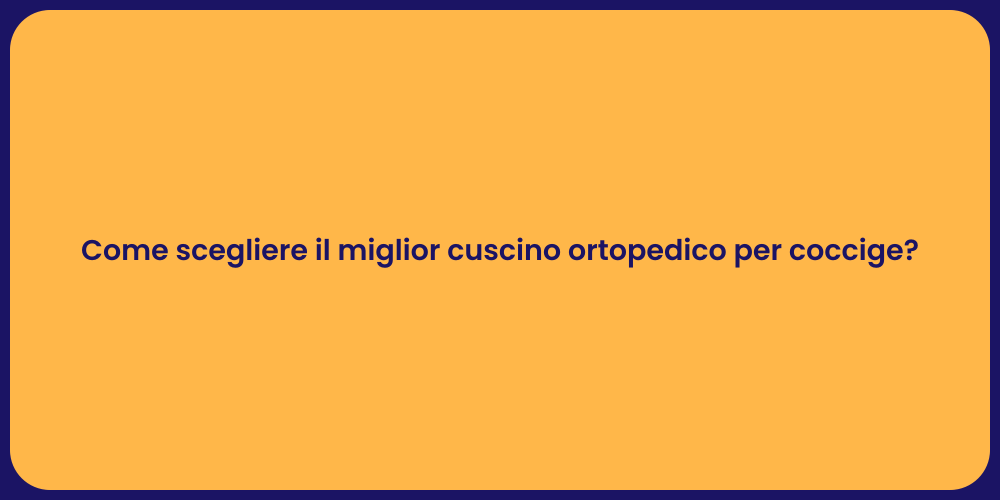 Come scegliere il miglior cuscino ortopedico per coccige?